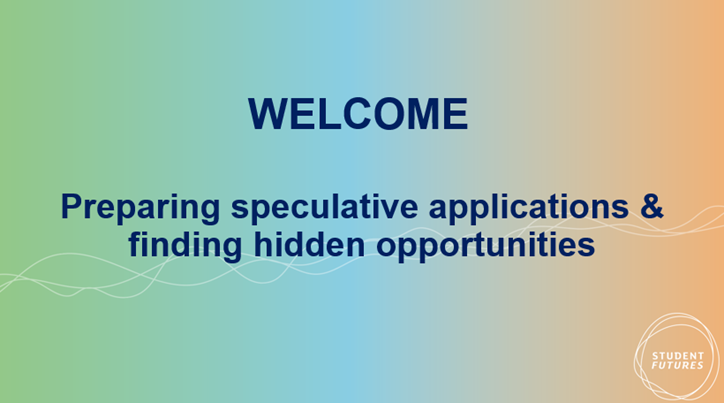 WELCOME

Preparing speculative applications & finding hidden opportunities

STUDENT FUTURES